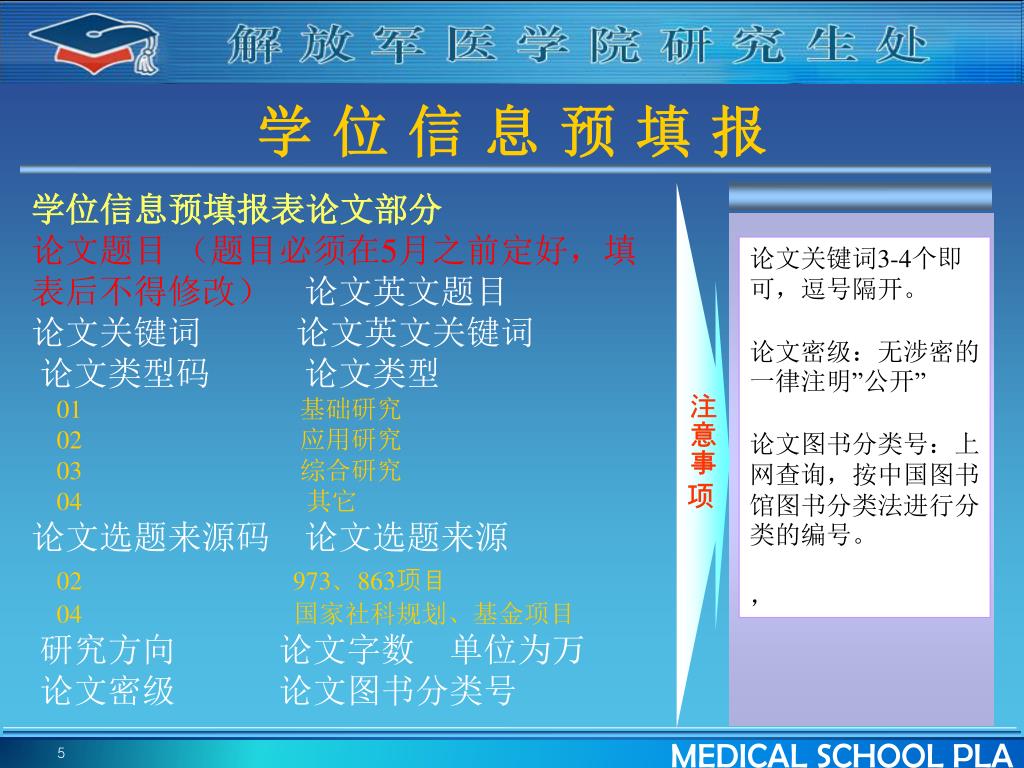 解放军医学院研究生处

学位信息预填报

学位信息预填报表论文部分

论文题目 （题目必须在5月之前定好，填表后不得修改） 论文英文题目

论文关键词 论文英文关键词

论文类型码 论文类型

01 基础研究

02 应用研究

03 综合研究

04 其它

论文选题来源码 论文选题来源

02 973、863项目

04 国家社科规划、基金项目

研究方向 论文字数 单位为万

论文密级 论文图书分类号

注意事项

论文关键词3-4个即可，逗号隔开。

论文密级：无涉密的一律注明”公开”

论文图书分类号：上网查询，按中国图书馆图书分类法进行分类的编号。

，

5

MEDICAL SCHOOL PLA